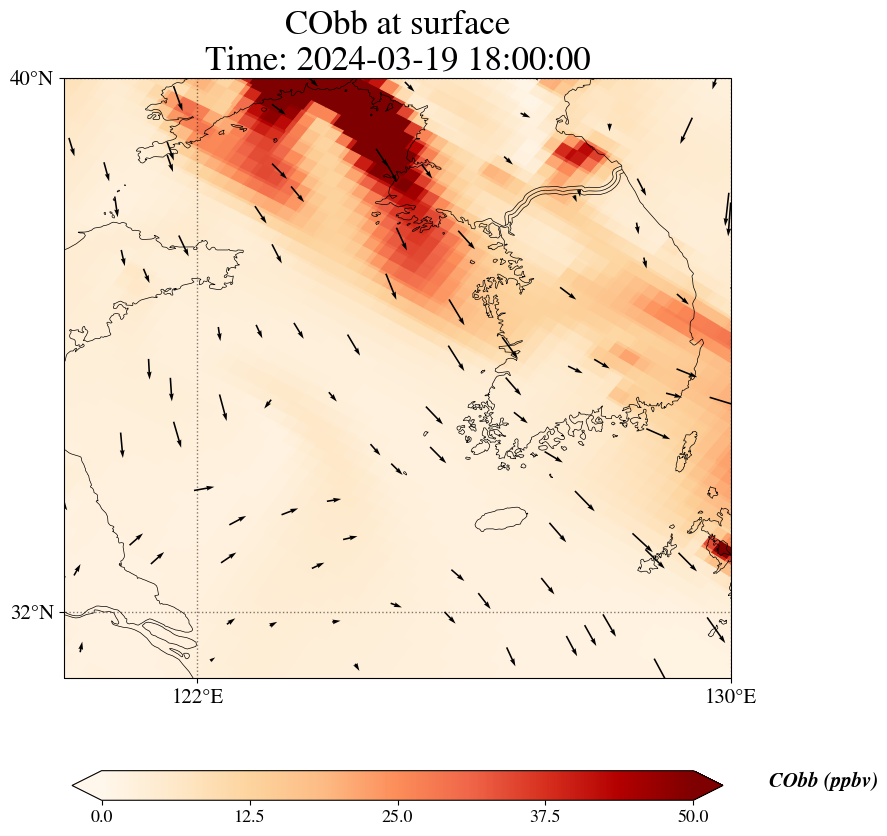 CObb at surface
Time: 2024-03-19 18:00:00

40°N

32°N

122°E

130°E

0.0
12.5
25.0
37.5
50.0

CObb (ppbv)